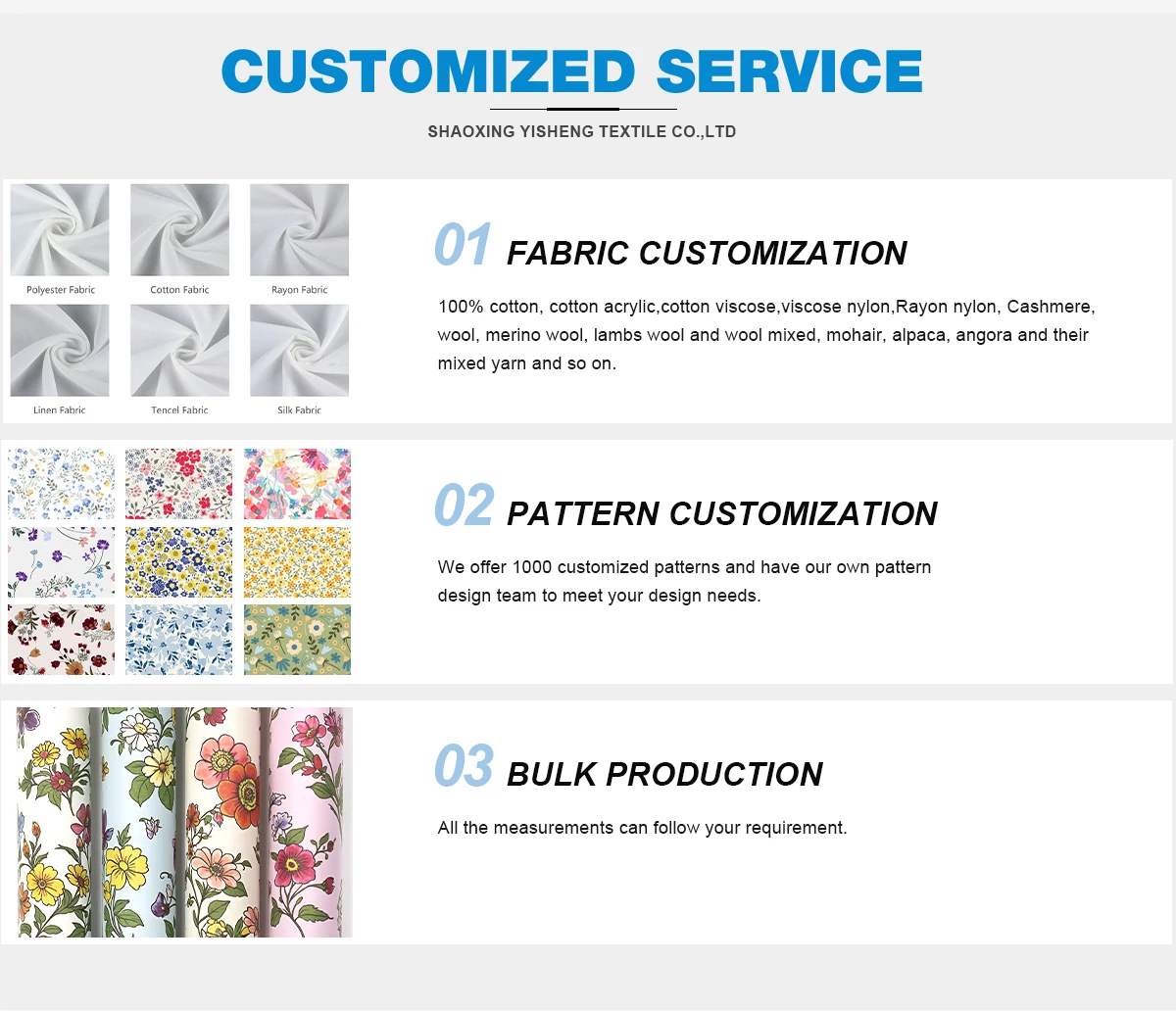 CUSTOMIZED SERVICE

SHAOXING YISHENG TEXTILE CO.,LTD

Polyester Fabric
Cotton Fabric
Rayon Fabric
Linen Fabric
Tencel Fabric
Silk Fabric

01 FABRIC CUSTOMIZATION

100% cotton, cotton acrylic,cotton viscose,viscose nylon,Rayon nylon, Cashmere, wool, merino wool, lambs wool and wool mixed, mohair, alpaca, angora and their mixed yarn and so on.

02 PATTERN CUSTOMIZATION

We offer 1000 customized patterns and have our own pattern design team to meet your design needs.

03 BULK PRODUCTION

All the measurements can follow your requirement.